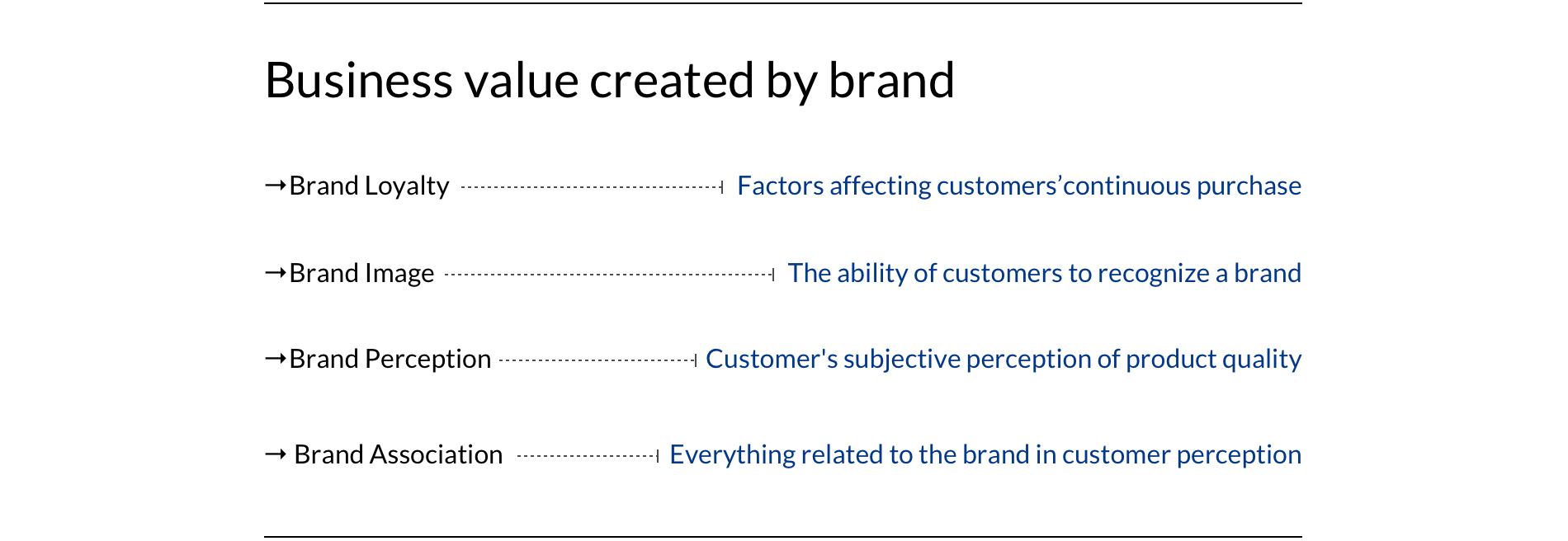 Business value created by brand

→Brand Loyalty Factors affecting customers’continuous purchase

→Brand Image The ability of customers to recognize a brand

→Brand Perception Customer's subjective perception of product quality

→ Brand Association Everything related to the brand in customer perception